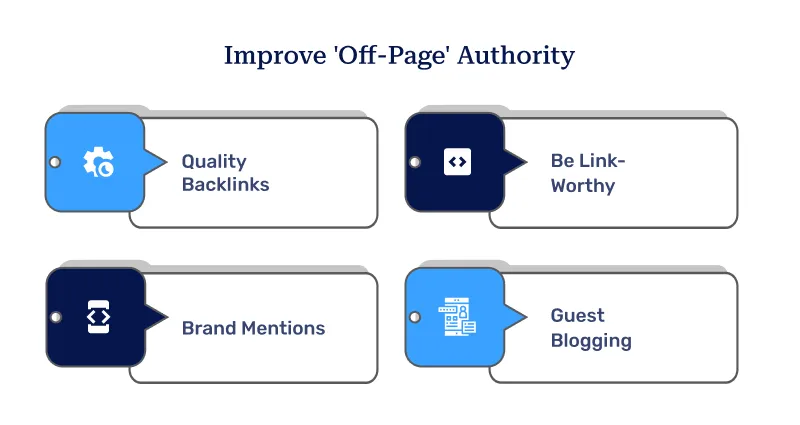 Improve 'Off-Page' Authority

Quality Backlinks

Be Link-Worthy

Brand Mentions

Guest Blogging